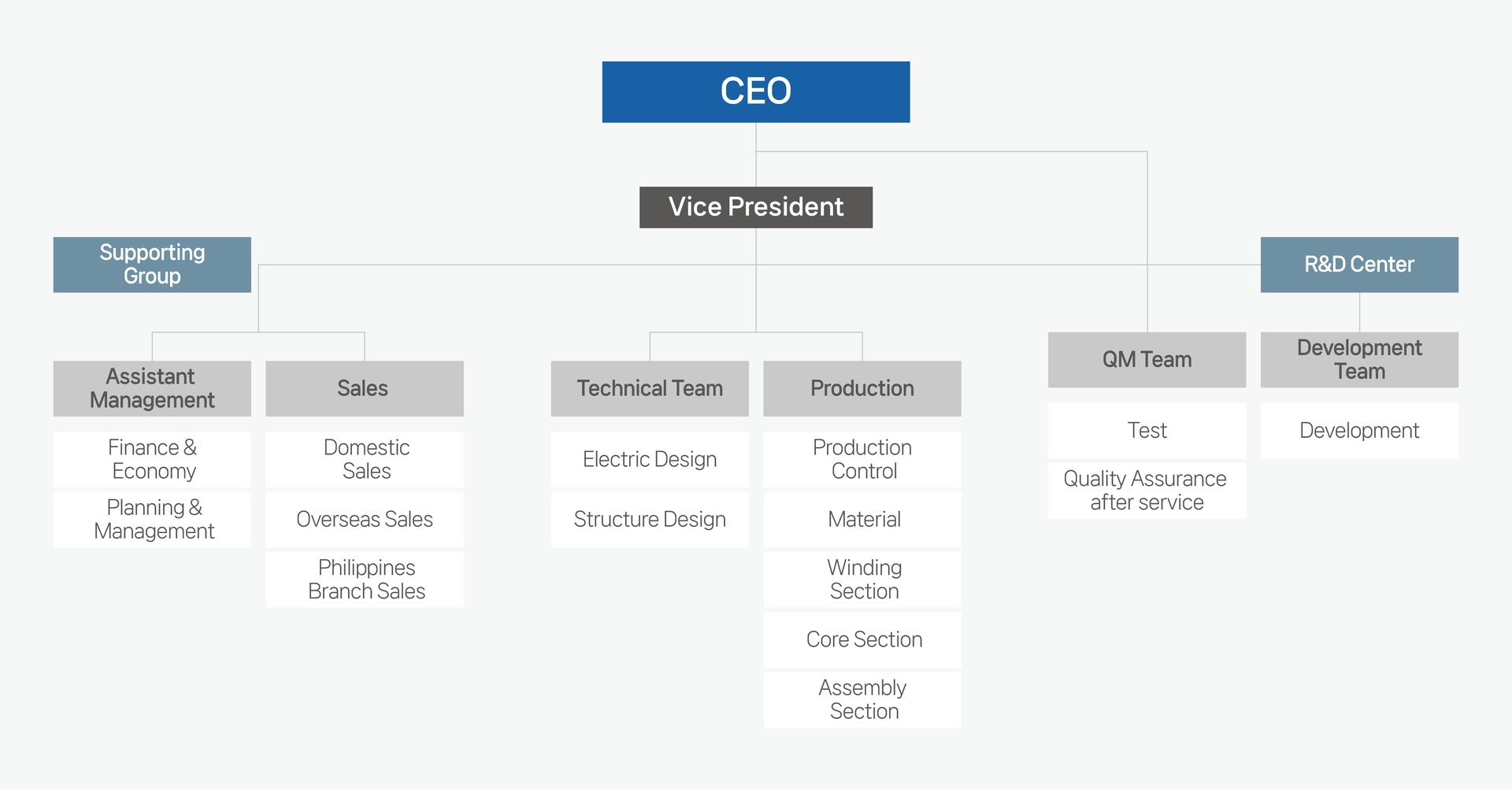 CEO

Vice President

Supporting Group

R&D Center

Assistant Management

Finance & Economy

Planning & Management

Sales

Domestic Sales

Overseas Sales

Philippines Branch Sales

Technical Team

Electric Design

Structure Design

Production

Production Control

Material

Winding Section

Core Section

Assembly Section

QM Team

Test

Quality Assurance after service

Development Team

Development